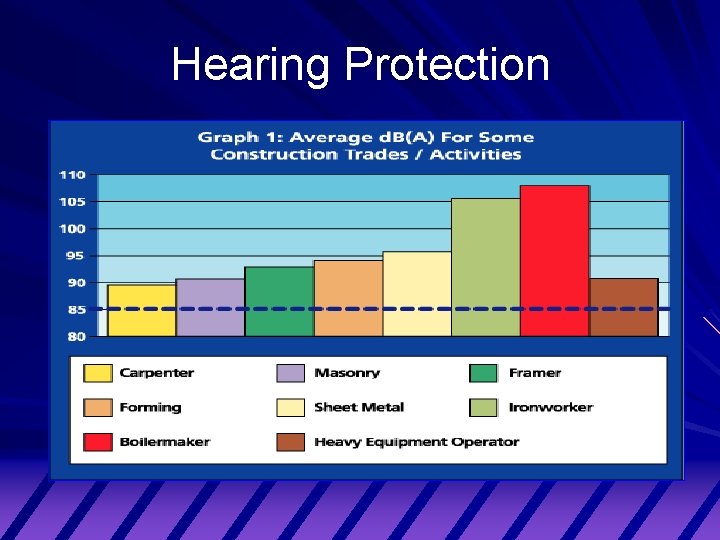 Hearing Protection

Graph 1: Average dB(A) For Some Construction Trades / Activities

110
105
100
95
90
85
80

Carpenter
Masonry
Framer
Forming
Sheet Metal
Ironworker
Boilermaker
Heavy Equipment Operator